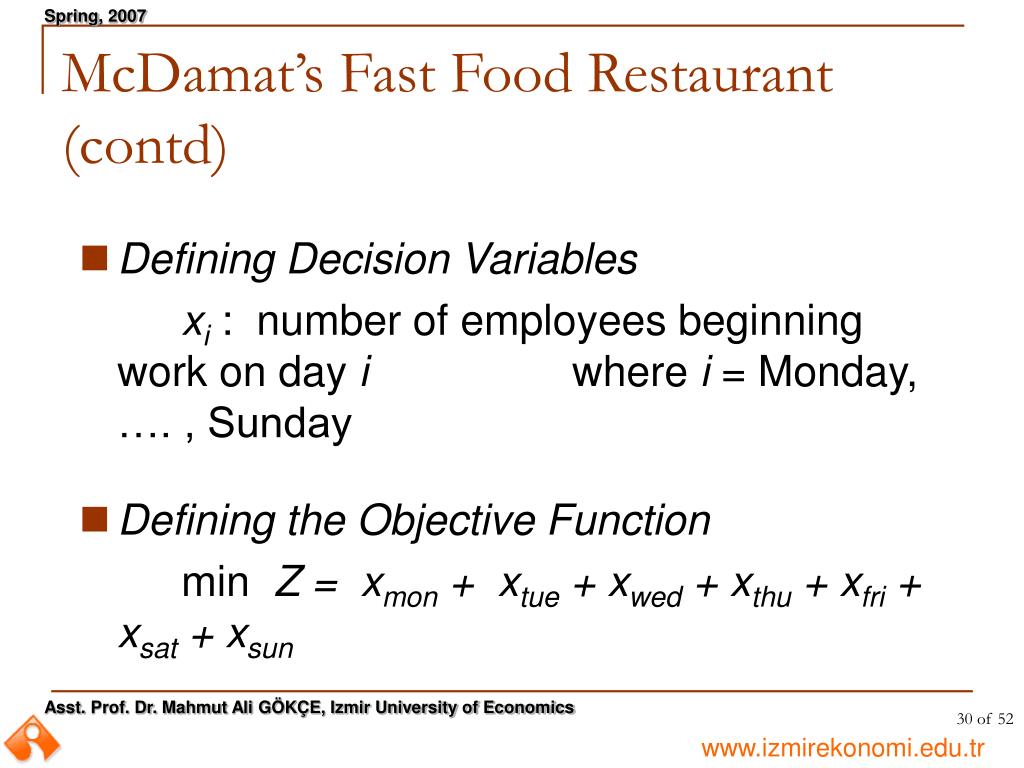 Spring, 2007

McDamat's Fast Food Restaurant (contd)

Defining Decision Variables

$x_i$ : number of employees beginning work on day $i$ where $i$ = Monday, …. , Sunday

Defining the Objective Function

min $Z = x_{mon} + x_{tue} + x_{wed} + x_{thu} + x_{fri} + x_{sat} + x_{sun}$

Asst. Prof. Dr. Mahmut Ali GÖKÇE, Izmir University of Economics

30 of 52

www.izmirekonomi.edu.tr